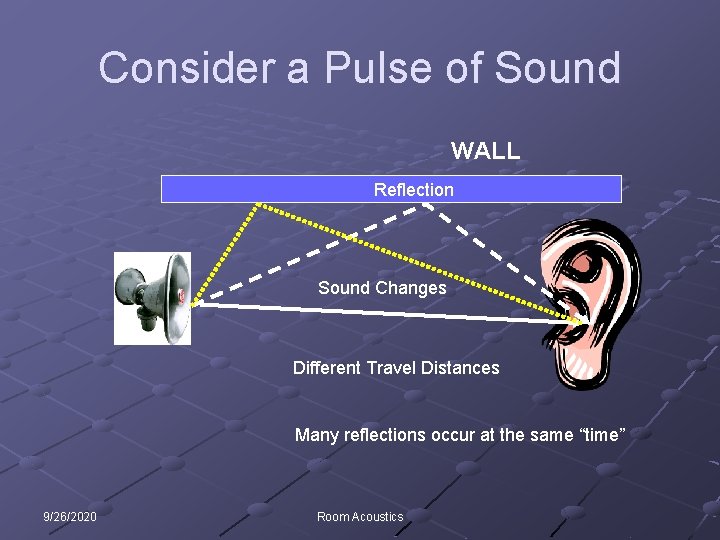 Consider a Pulse of Sound

WALL

Reflection

Sound Changes

Different Travel Distances

Many reflections occur at the same “time”

9/26/2020

Room Acoustics